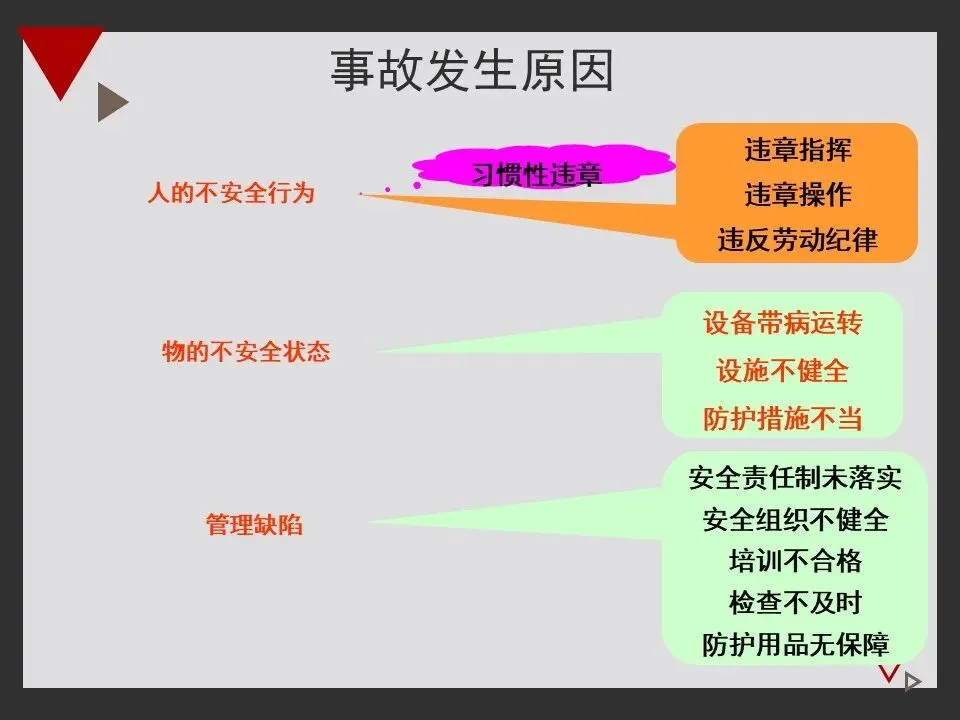 事故发生原因

人的不安全行为

习惯性违章

违章指挥
违章操作
违反劳动纪律

物的不安全状态

设备带病运转
设施不健全
防护措施不当

管理缺陷

安全责任制未落实
安全组织不健全
培训不合格
检查不及时
防护用品无保障